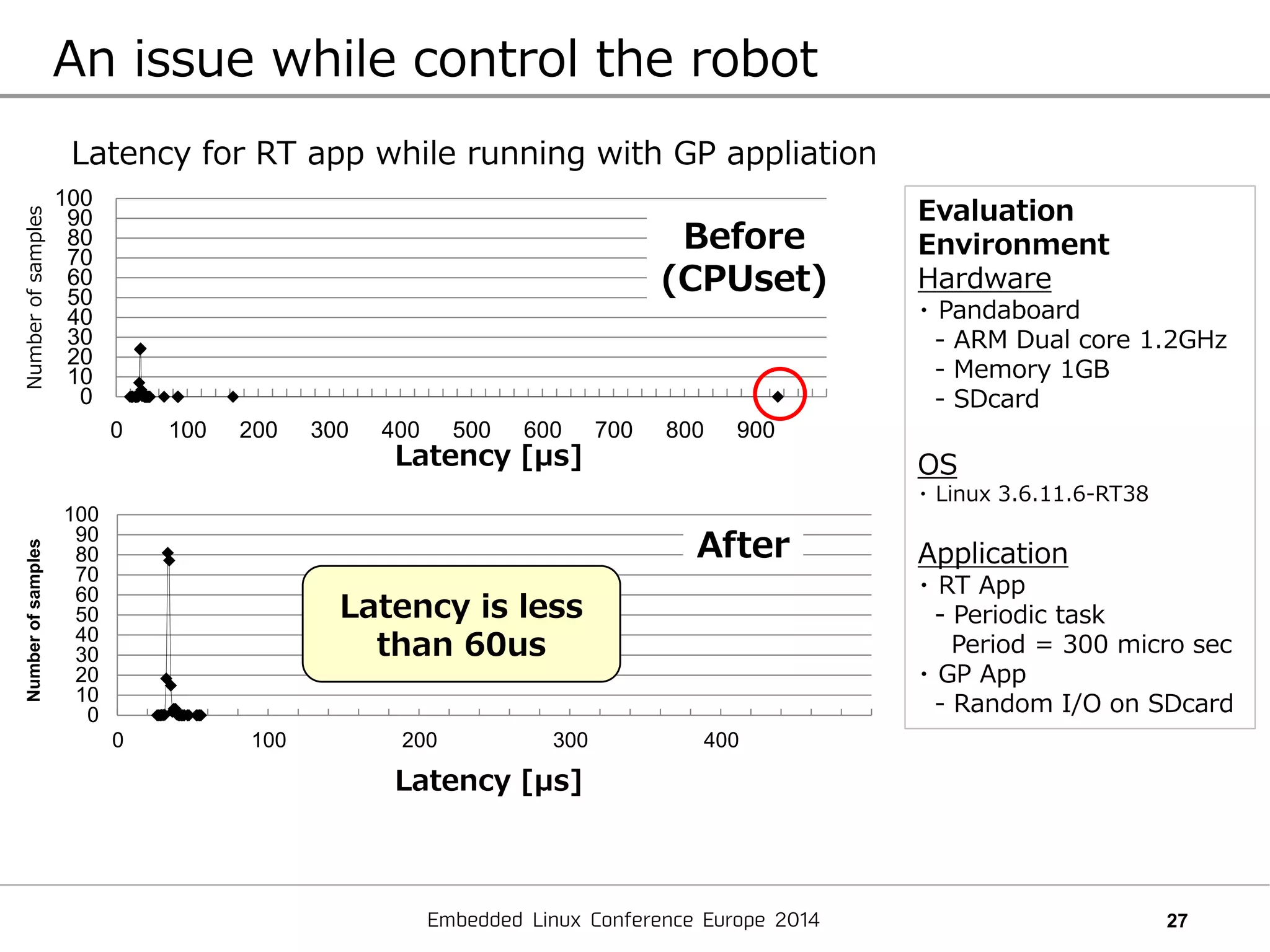 An issue while control the robot

Latency for RT app while running with GP appliation

Number of samples

100
90
80
70
60
50
40
30
20
10
0

Before (CPUset)

0 100 200 300 400 500 600 700 800 900

Latency [μs]

Number of samples

100
90
80
70
60
50
40
30
20
10
0

After

Latency is less than 60us

0 100 200 300 400

Latency [μs]

Evaluation Environment

Hardware

・Pandaboard
- ARM Dual core 1.2GHz
- Memory 1GB
- SDcard

OS

・Linux 3.6.11.6-RT38

Application

・RT App
- Periodic task
Period = 300 micro sec
・GP App
- Random I/O on SDcard

Embedded Linux Conference Europe 2014

27